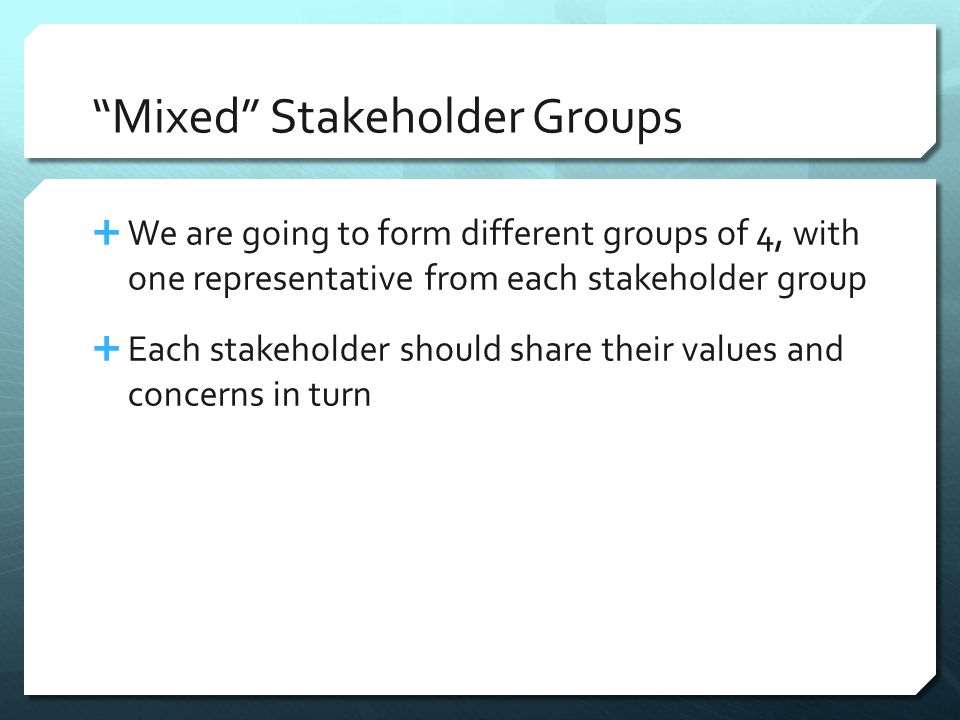 “Mixed” Stakeholder Groups

+ We are going to form different groups of 4, with one representative from each stakeholder group

+ Each stakeholder should share their values and concerns in turn